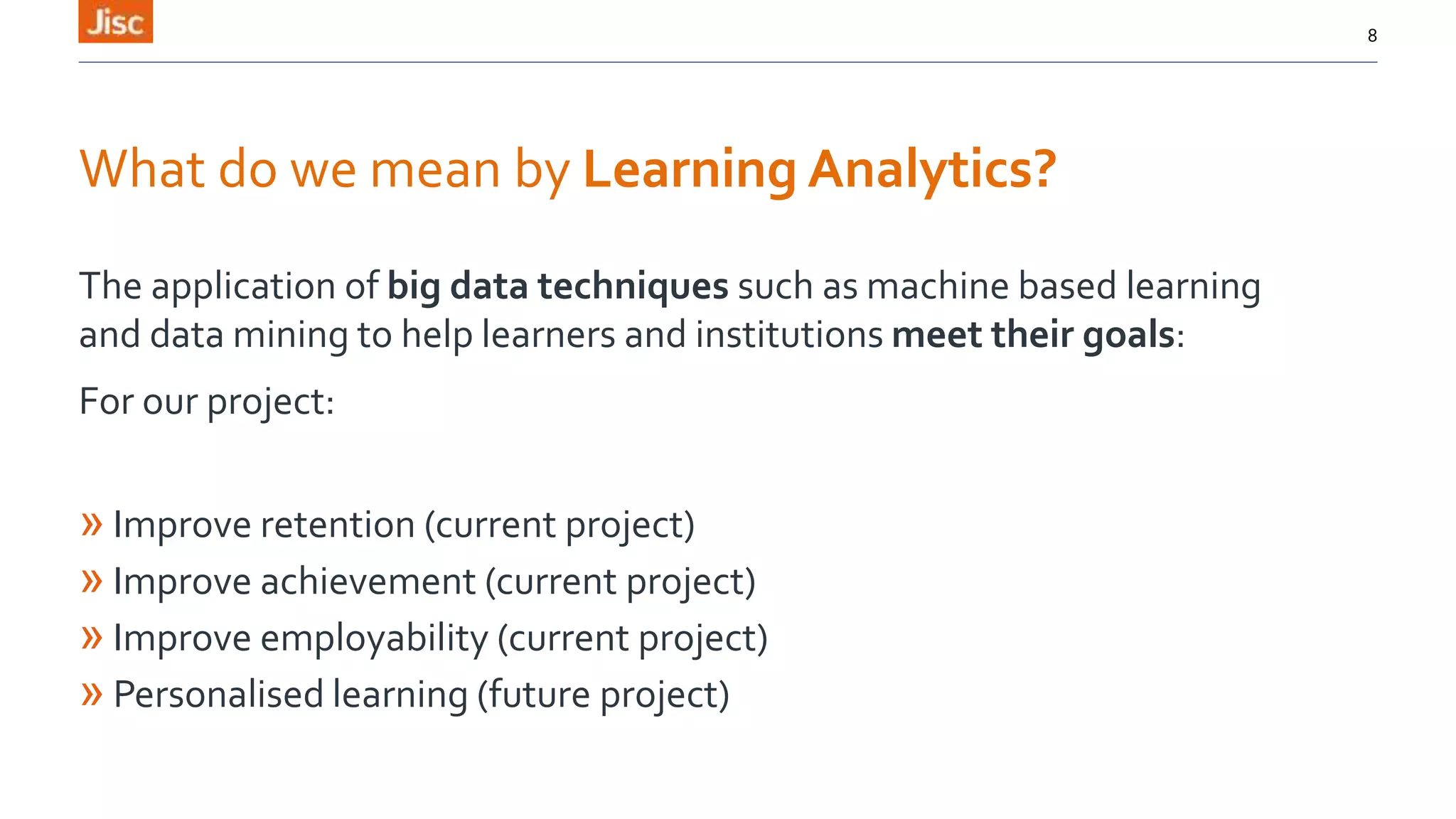 Jisc

8

What do we mean by Learning Analytics?

The application of big data techniques such as machine based learning and data mining to help learners and institutions meet their goals:

For our project:

» Improve retention (current project)
» Improve achievement (current project)
» Improve employability (current project)
» Personalised learning (future project)